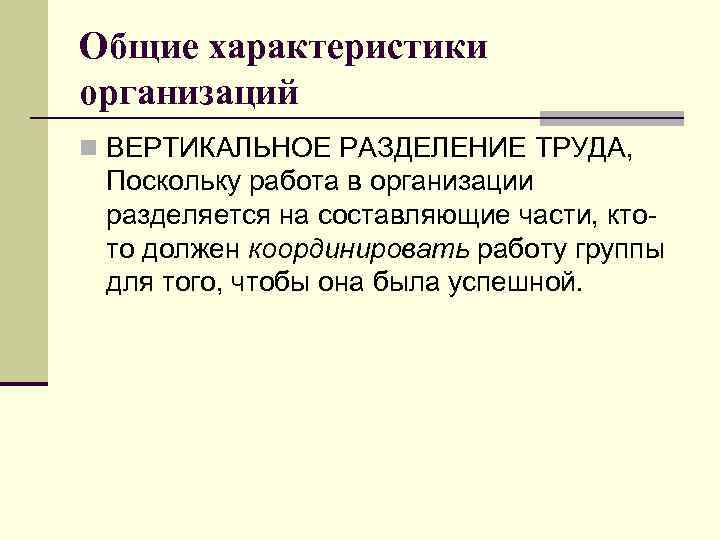 Общие характеристики организаций

ВЕРТИКАЛЬНОЕ РАЗДЕЛЕНИЕ ТРУДА, Поскольку работа в организации разделяется на составляющие части, кто-то должен координировать работу группы для того, чтобы она была успешной.